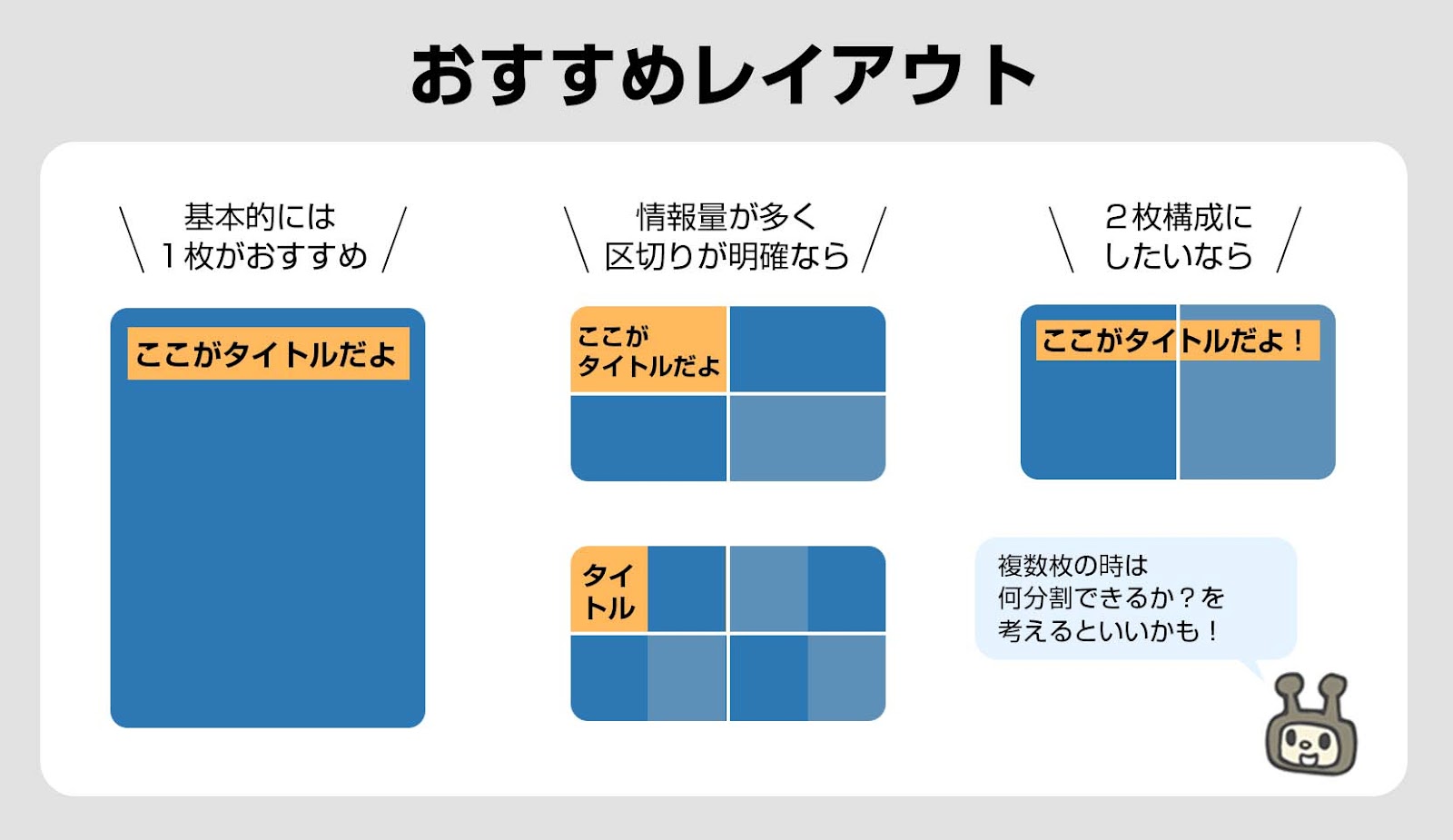 おすすめレイアウト

＼ 基本的には 1枚がおすすめ ／

ここがタイトルだよ

＼ 情報量が多く 区切りが明確なら ／

ここが タイトルだよ

タイ トル

＼ 2枚構成に したいなら ／

ここがタイトルだよ！

複数枚の時は 何分割できるか？を 考えるといいかも！